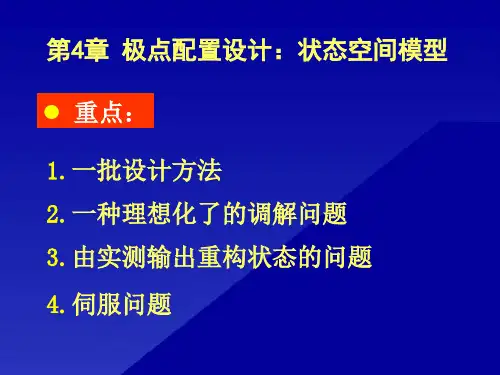 第4章 极点配置设计：状态空间模型

● 重点：

1. 一批设计方法

2. 一种理想化了的调解问题

3. 由实测输出重构状态的问题

4. 伺服问题